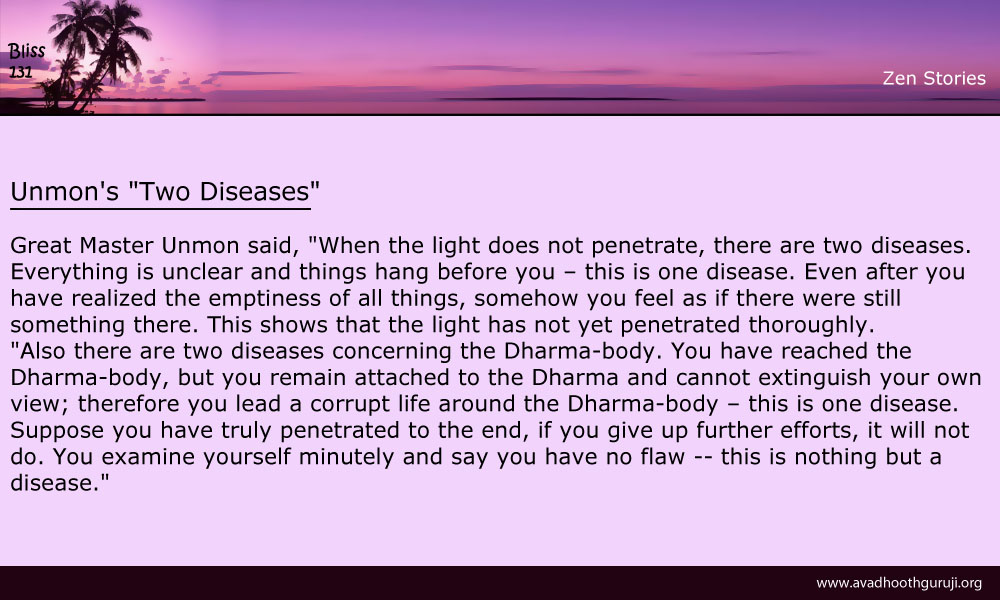 Bliss
131

Zen Stories

Unmon's "Two Diseases"

Great Master Unmon said, "When the light does not penetrate, there are two diseases. Everything is unclear and things hang before you – this is one disease. Even after you have realized the emptiness of all things, somehow you feel as if there were still something there. This shows that the light has not yet penetrated thoroughly.
"Also there are two diseases concerning the Dharma-body. You have reached the Dharma-body, but you remain attached to the Dharma and cannot extinguish your own view; therefore you lead a corrupt life around the Dharma-body – this is one disease. Suppose you have truly penetrated to the end, if you give up further efforts, it will not do. You examine yourself minutely and say you have no flaw -- this is nothing but a disease."

www.avadhoothguruji.org